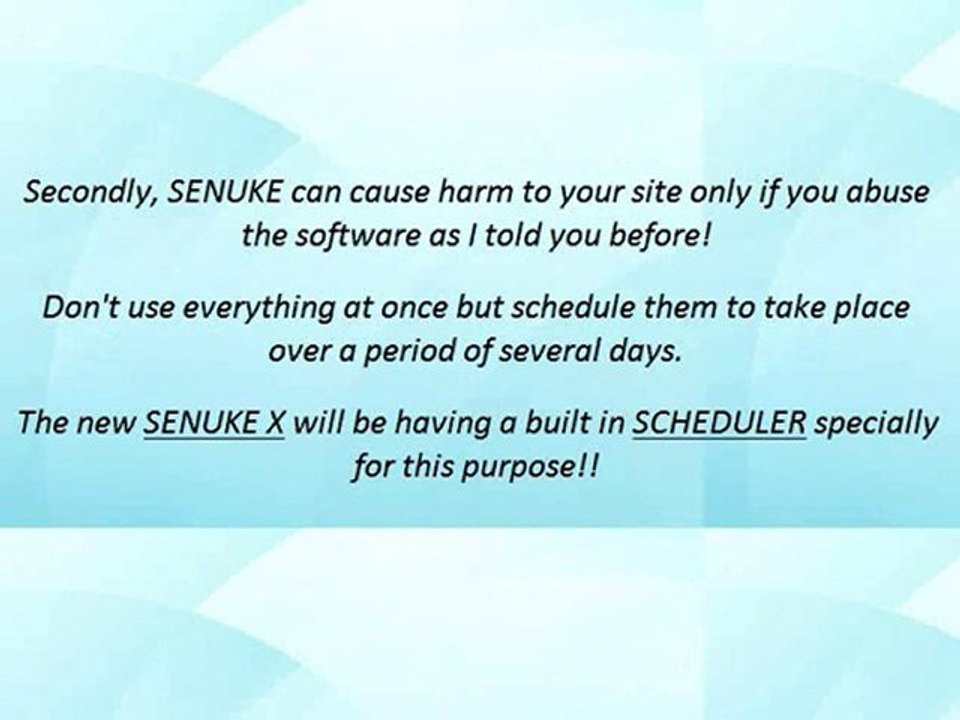 Secondly, SENUKE can cause harm to your site only if you abuse the software as I told you before!

Don't use everything at once but schedule them to take place over a period of several days.

The new SENUKE X will be having a built in SCHEDULER specially for this purpose!!